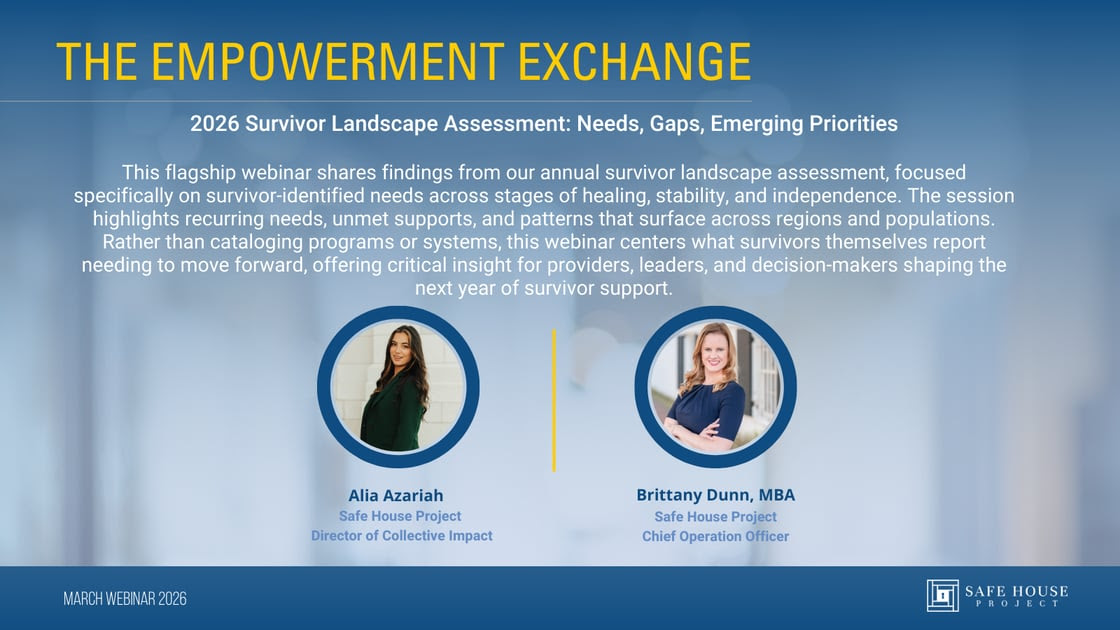 THE EMPOWERMENT EXCHANGE

2026 Survivor Landscape Assessment: Needs, Gaps, Emerging Priorities

This flagship webinar shares findings from our annual survivor landscape assessment, focused specifically on survivor-identified needs across stages of healing, stability, and independence. The session highlights recurring needs, unmet supports, and patterns that surface across regions and populations. Rather than cataloging programs or systems, this webinar centers what survivors themselves report needing to move forward, offering critical insight for providers, leaders, and decision-makers shaping the next year of survivor support.

Alia Azariah
Safe House Project
Director of Collective Impact

Brittany Dunn, MBA
Safe House Project
Chief Operation Officer

MARCH WEBINAR 2026

SAFE HOUSE
PROJECT